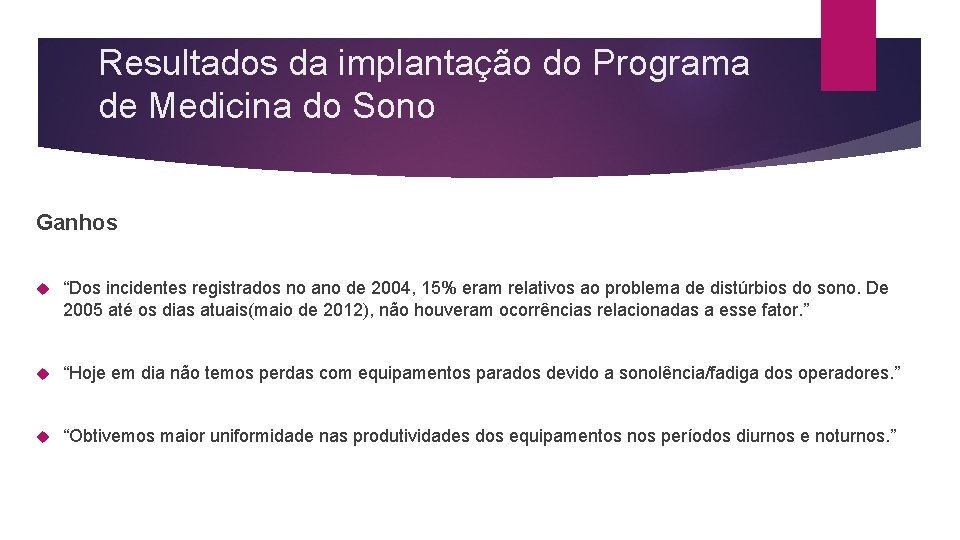 Resultados da implantação do Programa de Medicina do Sono

Ganhos

“Dos incidentes registrados no ano de 2004, 15% eram relativos ao problema de distúrbios do sono. De 2005 até os dias atuais(maio de 2012), não houveram ocorrências relacionadas a esse fator.”

“Hoje em dia não temos perdas com equipamentos parados devido a sonolência/fadiga dos operadores.”

“Obtivemos maior uniformidade nas produtividades dos equipamentos nos períodos diurnos e noturnos.”